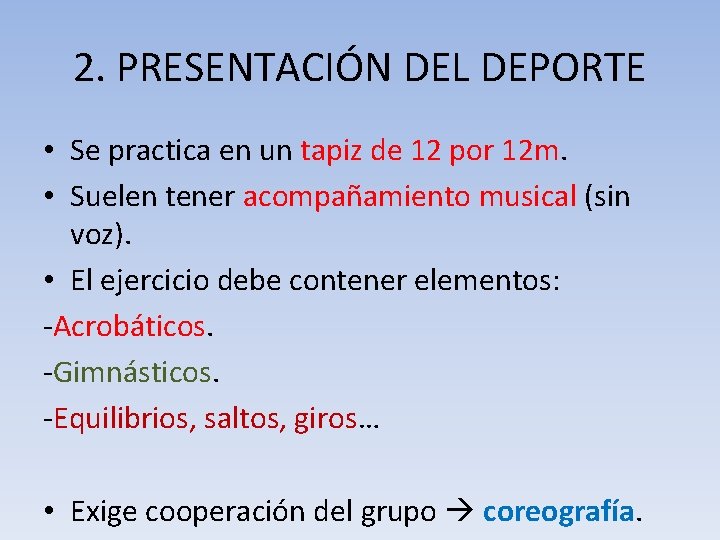 2. PRESENTACIÓN DEL DEPORTE

• Se practica en un tapiz de 12 por 12m.
• Suelen tener acompañamiento musical (sin voz).
• El ejercicio debe contener elementos:
-Acrobáticos.
-Gimnásticos.
-Equilibrios, saltos, giros…

• Exige cooperación del grupo → coreografía.